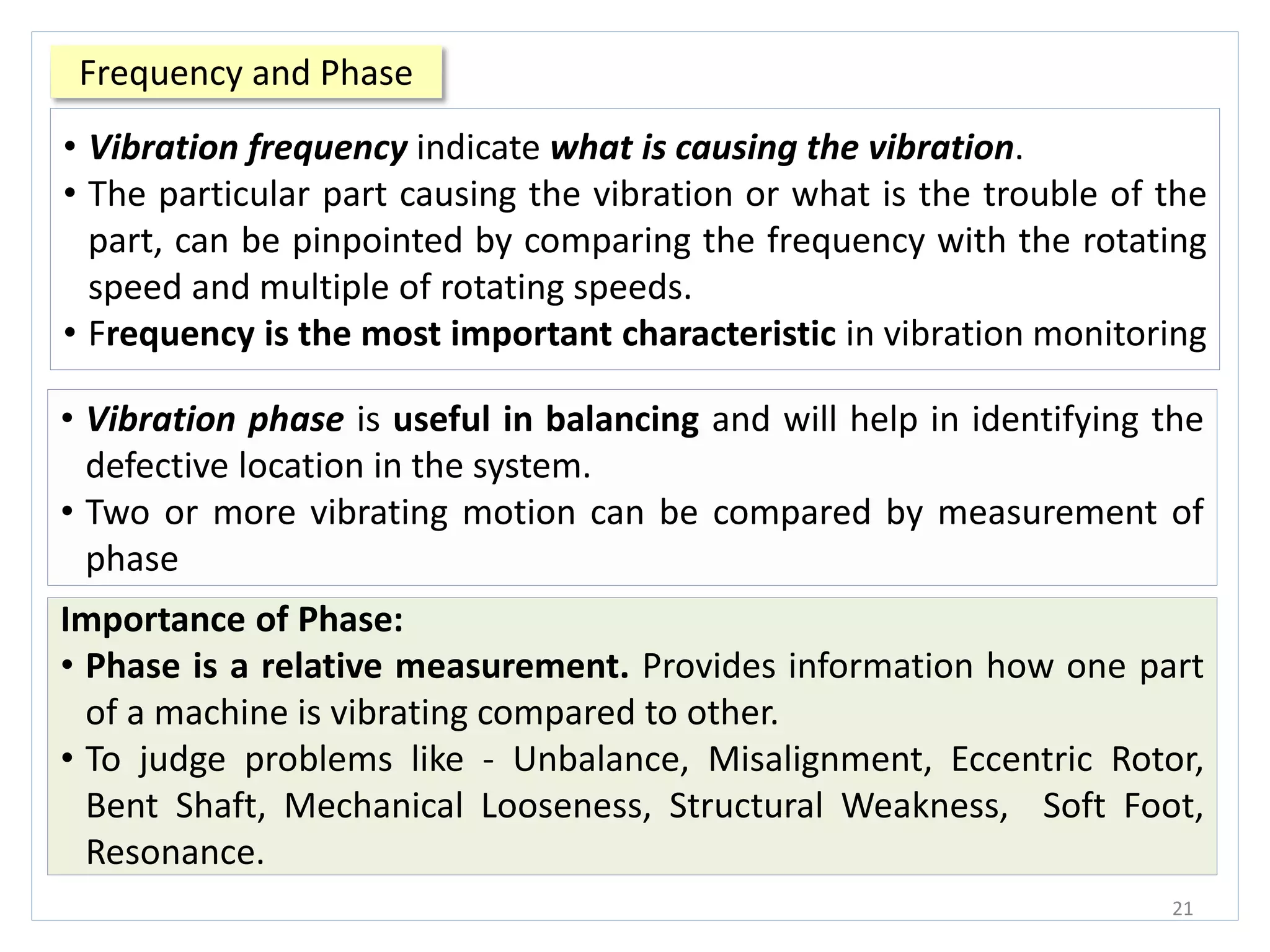 Frequency and Phase

• Vibration frequency indicate what is causing the vibration.
• The particular part causing the vibration or what is the trouble of the part, can be pinpointed by comparing the frequency with the rotating speed and multiple of rotating speeds.
• Frequency is the most important characteristic in vibration monitoring

• Vibration phase is useful in balancing and will help in identifying the defective location in the system.
• Two or more vibrating motion can be compared by measurement of phase

Importance of Phase:
• Phase is a relative measurement. Provides information how one part of a machine is vibrating compared to other.
• To judge problems like - Unbalance, Misalignment, Eccentric Rotor, Bent Shaft, Mechanical Looseness, Structural Weakness, Soft Foot, Resonance.

21